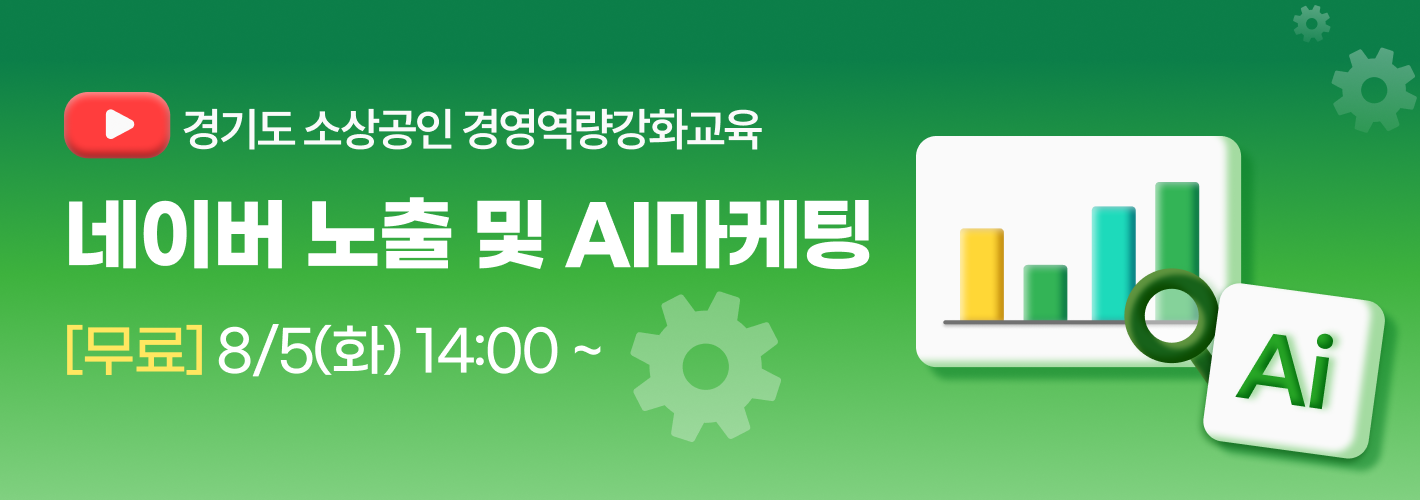 경기도 소상공인 경영역량강화교육

네이버 노출 및 AI마케팅

[무료] 8/5(화) 14:00 ~

Ai